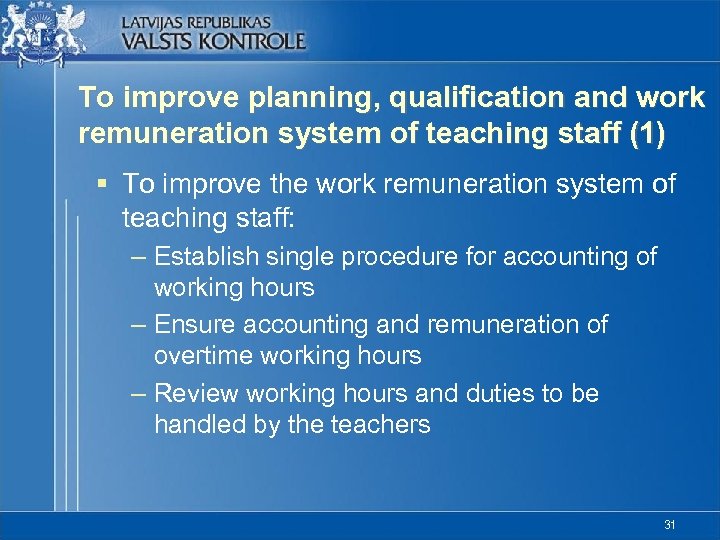 LATVIJAS REPUBLIKAS
VALSTS KONTROLE

To improve planning, qualification and work remuneration system of teaching staff (1)

▪ To improve the work remuneration system of teaching staff:
– Establish single procedure for accounting of working hours
– Ensure accounting and remuneration of overtime working hours
– Review working hours and duties to be handled by the teachers

31